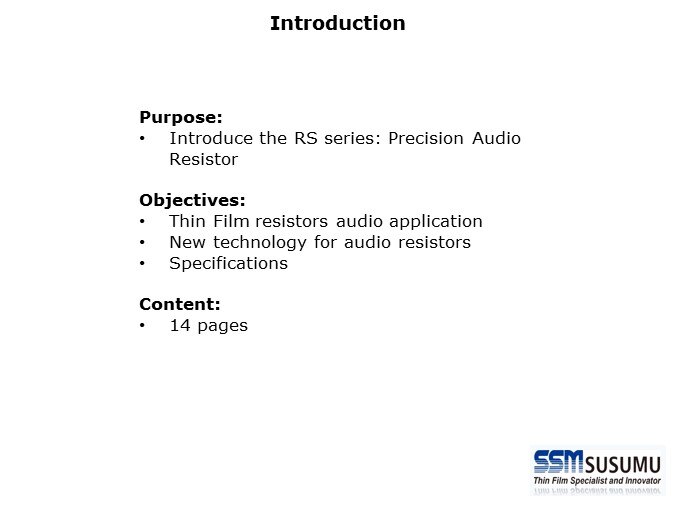 Introduction

Purpose:
• Introduce the RS series: Precision Audio Resistor

Objectives:
• Thin Film resistors audio application
• New technology for audio resistors
• Specifications

Content:
• 14 pages

SSM SUSUMU
Thin Film Specialist and Innovator